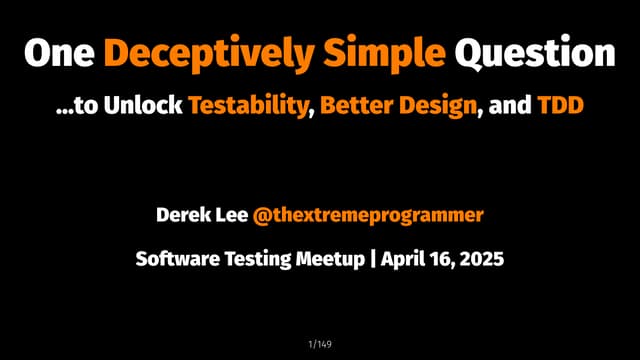 One Deceptively Simple Question

...to Unlock Testability, Better Design, and TDD

Derek Lee @thextremeprogrammer

Software Testing Meetup | April 16, 2025

1/149